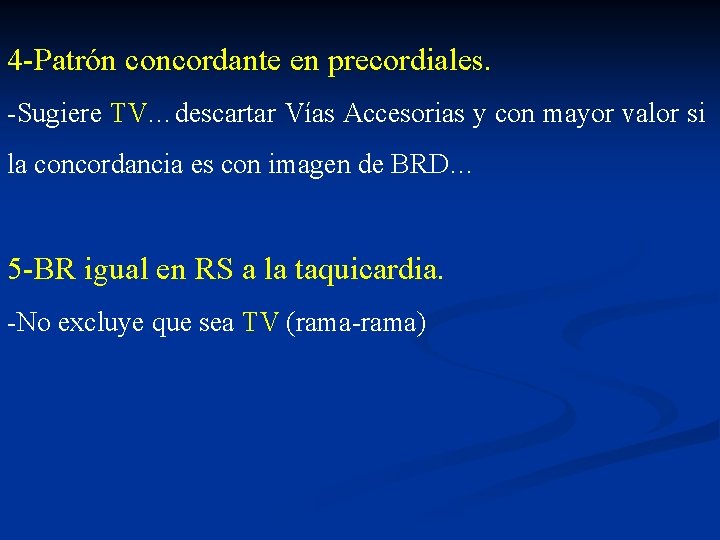 4-Patrón concordante en precordiales.

-Sugiere TV…descartar Vías Accesorias y con mayor valor si la concordancia es con imagen de BRD…

5-BR igual en RS a la taquicardia.

-No excluye que sea TV (rama-rama)